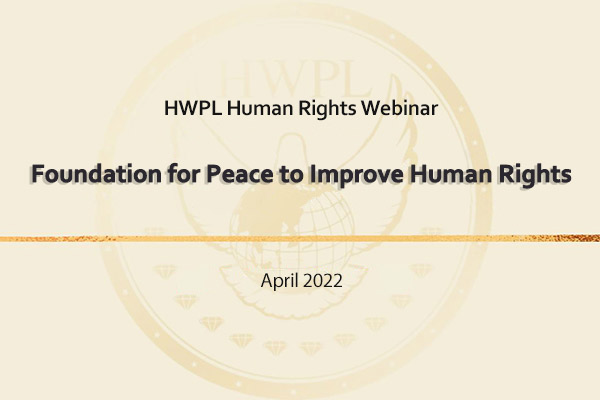 HWPL

HWPL Human Rights Webinar

Foundation for Peace to Improve Human Rights

April 2022